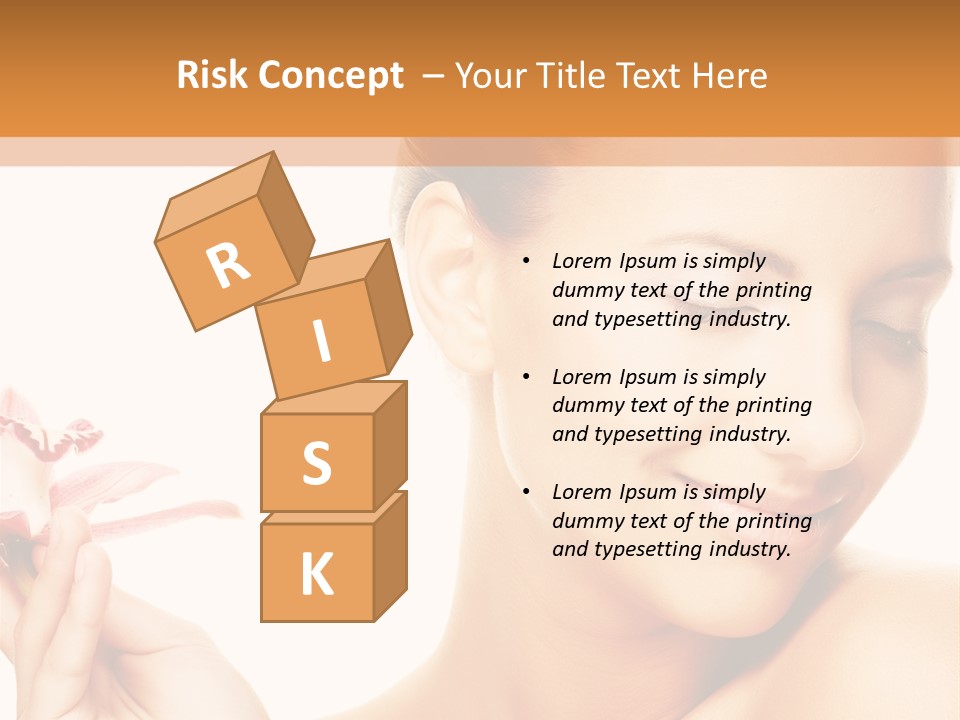 Risk Concept – Your Title Text Here

R
I
S
K

• Lorem Ipsum is simply dummy text of the printing and typesetting industry.

• Lorem Ipsum is simply dummy text of the printing and typesetting industry.

• Lorem Ipsum is simply dummy text of the printing and typesetting industry.